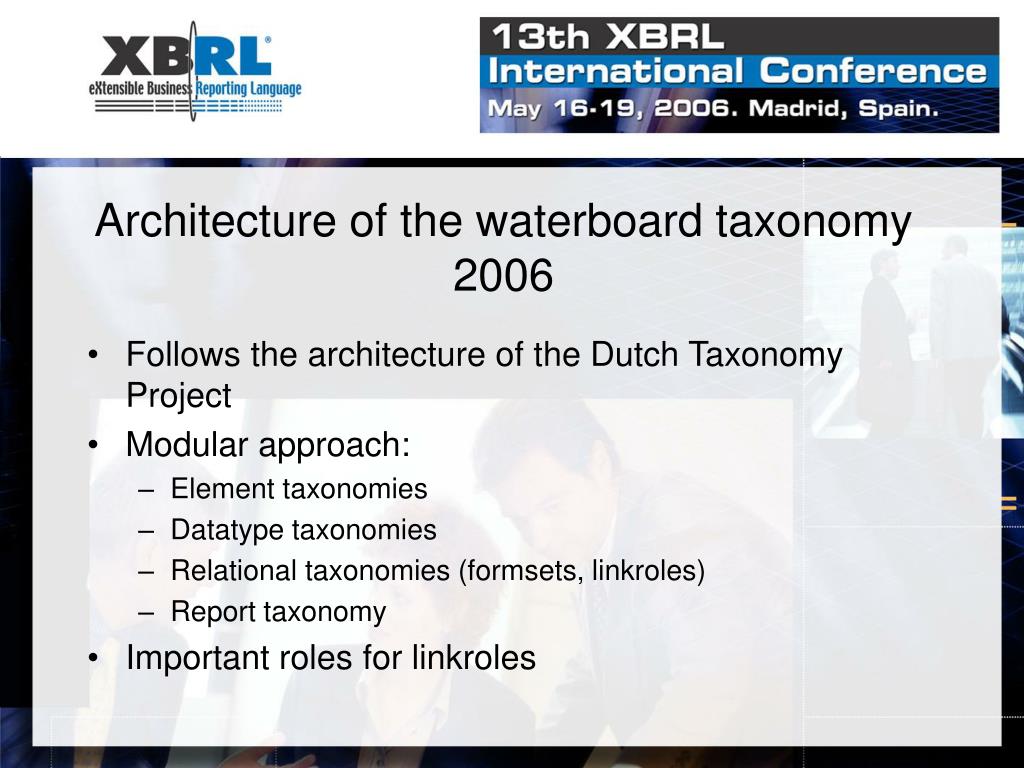 XBRL®
eXtensible Business Reporting Language

13th XBRL
International Conference
May 16-19, 2006. Madrid, Spain.

Architecture of the waterboard taxonomy 2006

• Follows the architecture of the Dutch Taxonomy Project
• Modular approach:
– Element taxonomies
– Datatype taxonomies
– Relational taxonomies (formsets, linkroles)
– Report taxonomy
• Important roles for linkroles